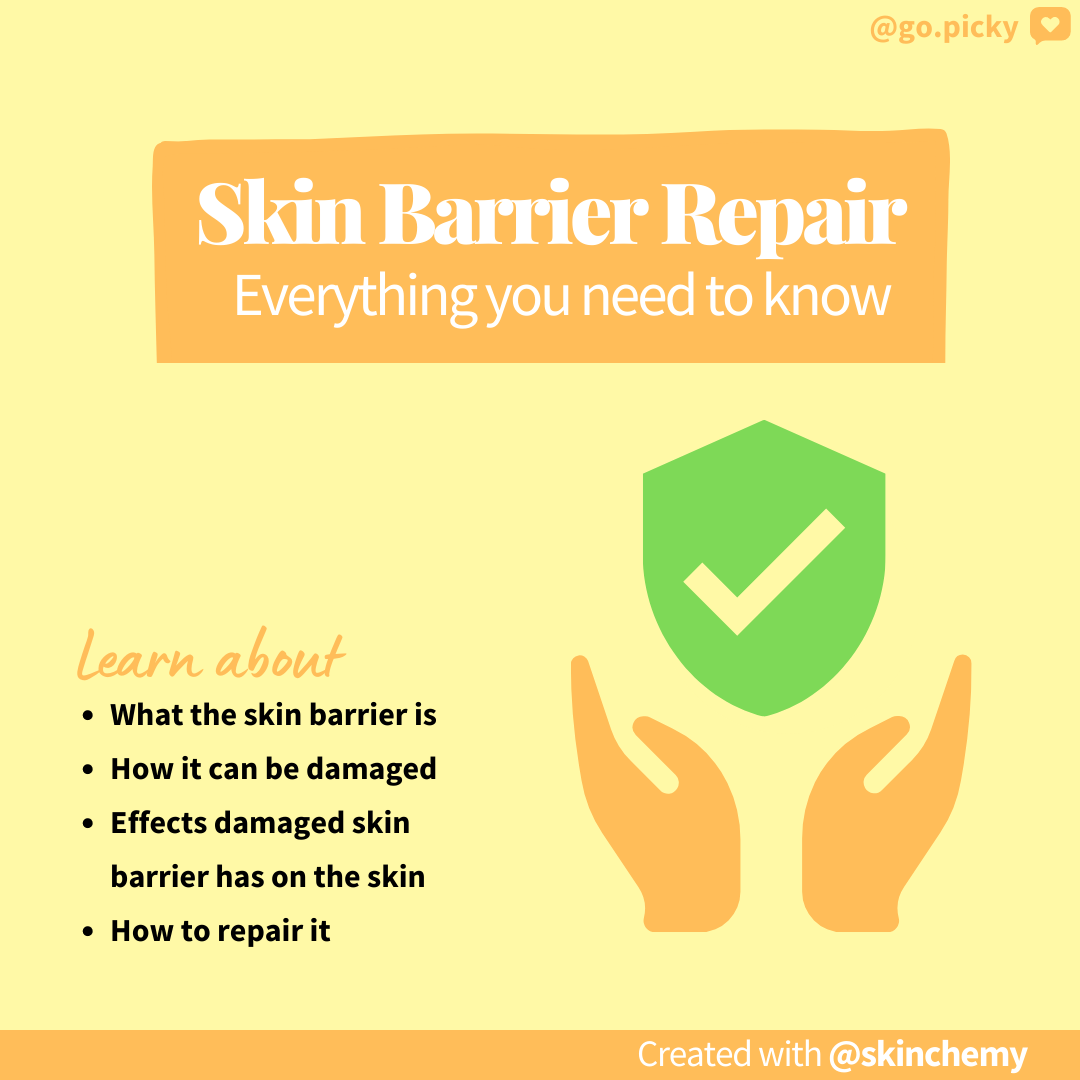 @go.picky

Skin Barrier Repair
Everything you need to know

Learn about

- What the skin barrier is
- How it can be damaged
- Effects damaged skin barrier has on the skin
- How to repair it

Created with @skinchemy